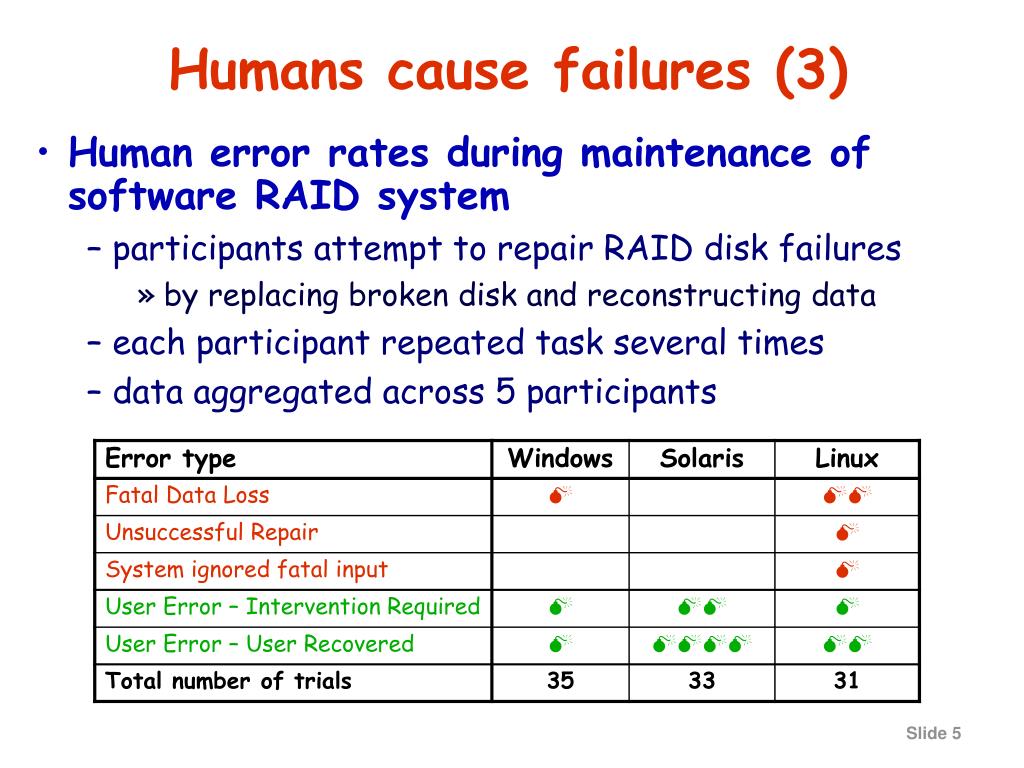 Humans cause failures (3)

• Human error rates during maintenance of software RAID system
– participants attempt to repair RAID disk failures
» by replacing broken disk and reconstructing data
– each participant repeated task several times
– data aggregated across 5 participants

| Error type | Windows | Solaris | Linux |
|---|---|---|---|
| Fatal Data Loss | 💣 | | 💣💣 |
| Unsuccessful Repair | | | 💣 |
| System ignored fatal input | | | 💣 |
| User Error – Intervention Required | 💣 | 💣💣 | 💣 |
| User Error – User Recovered | 💣 | 💣💣💣💣 | 💣💣 |
| Total number of trials | 35 | 33 | 31 |

Slide 5